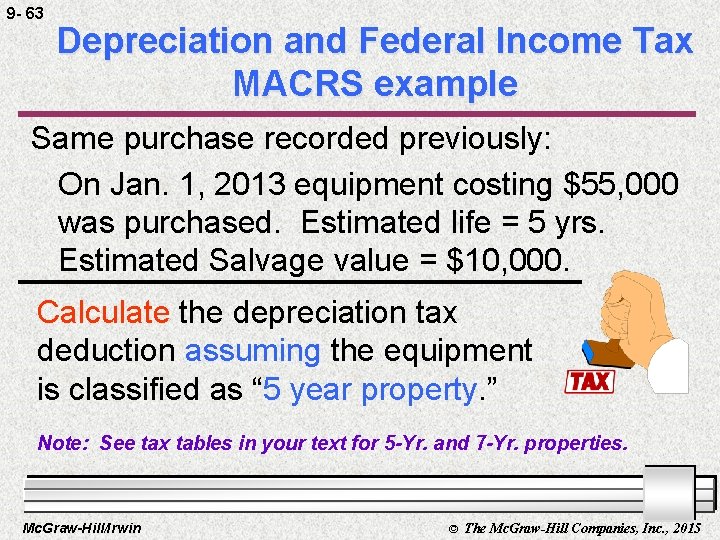 9- 63

Depreciation and Federal Income Tax MACRS example

Same purchase recorded previously:

On Jan. 1, 2013 equipment costing \$55,000 was purchased. Estimated life = 5 yrs. Estimated Salvage value = \$10,000.

Calculate the depreciation tax deduction assuming the equipment is classified as “5 year property.”

TAX

Note: See tax tables in your text for 5-Yr. and 7-Yr. properties.

McGraw-Hill/Irwin

© The McGraw-Hill Companies, Inc., 2015